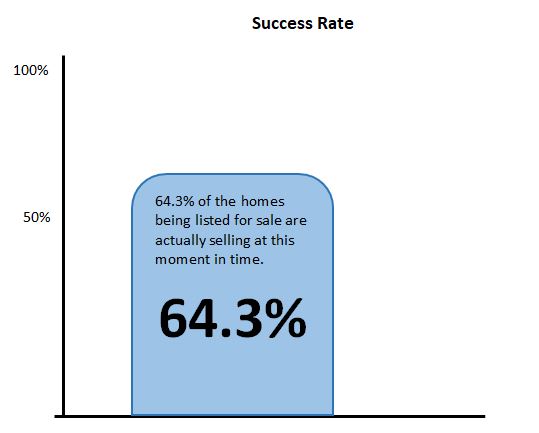 Success Rate

100%

50%

64.3% of the homes being listed for sale are actually selling at this moment in time.

64.3%